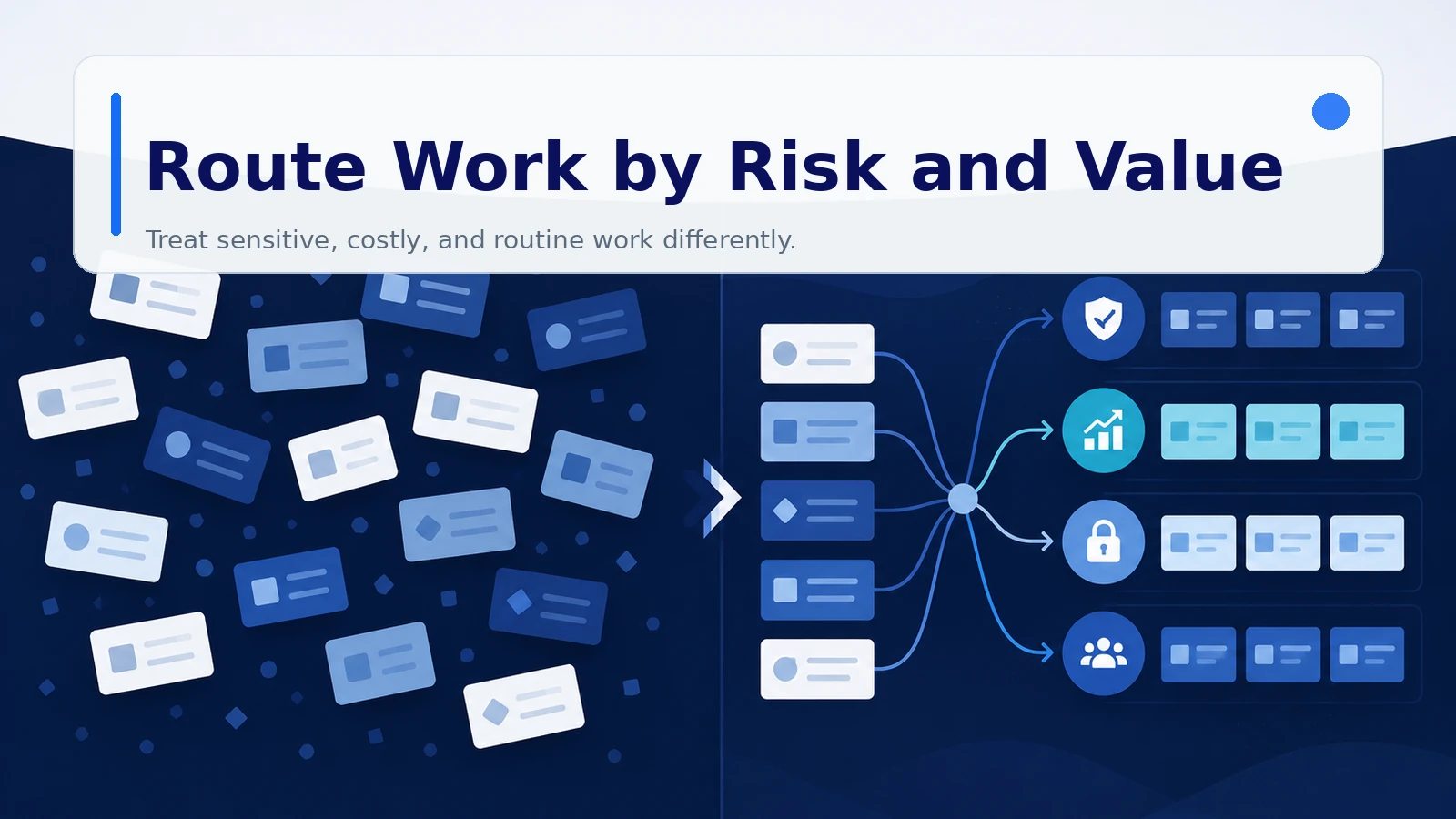 Route Work by Risk and Value

Treat sensitive, costly, and routine work differently.